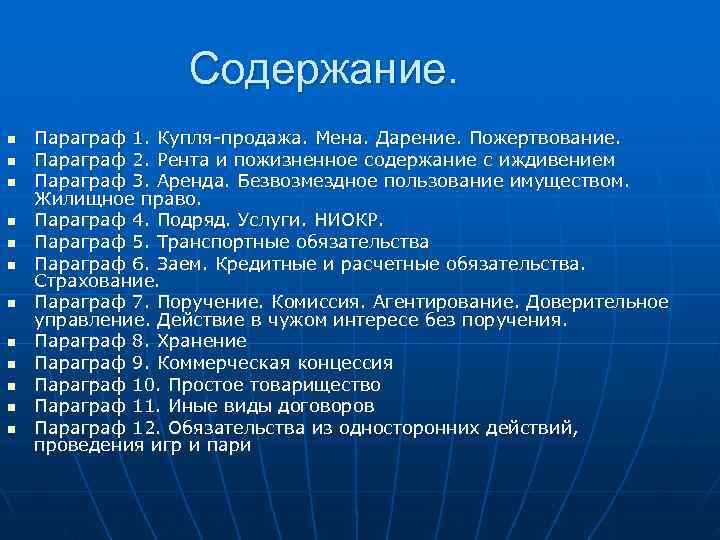 Содержание.

- Параграф 1. Купля-продажа. Мена. Дарение. Пожертвование.
- Параграф 2. Рента и пожизненное содержание с иждивением
- Параграф 3. Аренда. Безвозмездное пользование имуществом. Жилищное право.
- Параграф 4. Подряд. Услуги. НИОКР.
- Параграф 5. Транспортные обязательства
- Параграф 6. Заем. Кредитные и расчетные обязательства. Страхование.
- Параграф 7. Поручение. Комиссия. Агентирование. Доверительное управление. Действие в чужом интересе без поручения.
- Параграф 8. Хранение
- Параграф 9. Коммерческая концессия
- Параграф 10. Простое товарищество
- Параграф 11. Иные виды договоров
- Параграф 12. Обязательства из односторонних действий, проведения игр и пари